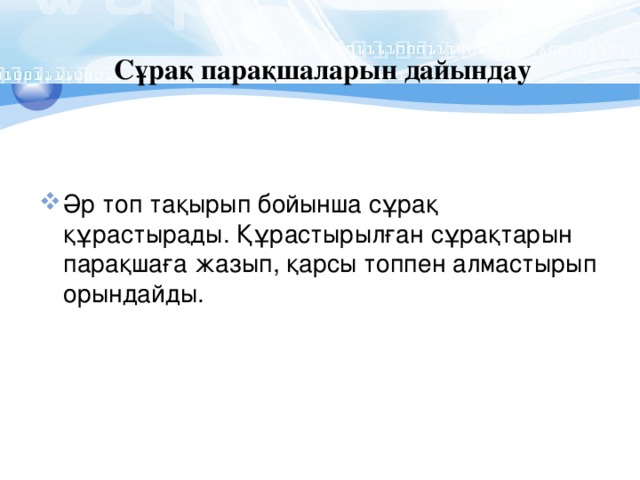 Сұрақ парақшаларын дайындау

Әр топ тақырып бойынша сұрақ құрастырады. Құрастырылған сұрақтарын парақшаға жазып, қарсы топпен алмастырып орындайды.